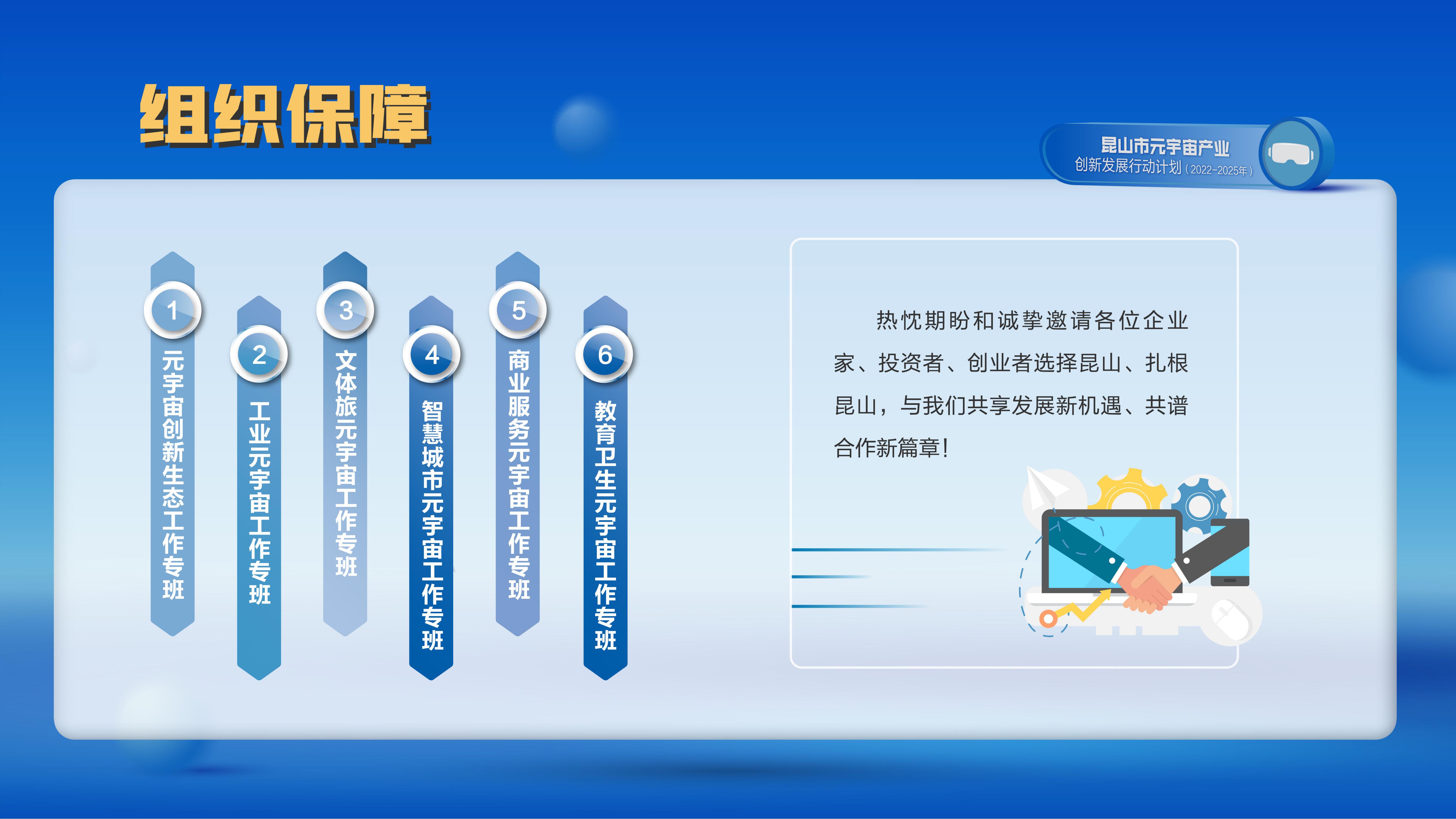 组织保障

昆山市元宇宙产业
创新发展行动计划（2022-2025年）

1
元宇宙创新生态工作专班

2
工业元宇宙工作专班

3
文体旅元宇宙工作专班

4
智慧城市元宇宙工作专班

5
商业服务元宇宙工作专班

6
教育卫生元宇宙工作专班

热忱期盼和诚挚邀请各位企业家、投资者、创业者选择昆山、扎根昆山，与我们共享发展新机遇、共谱合作新篇章！